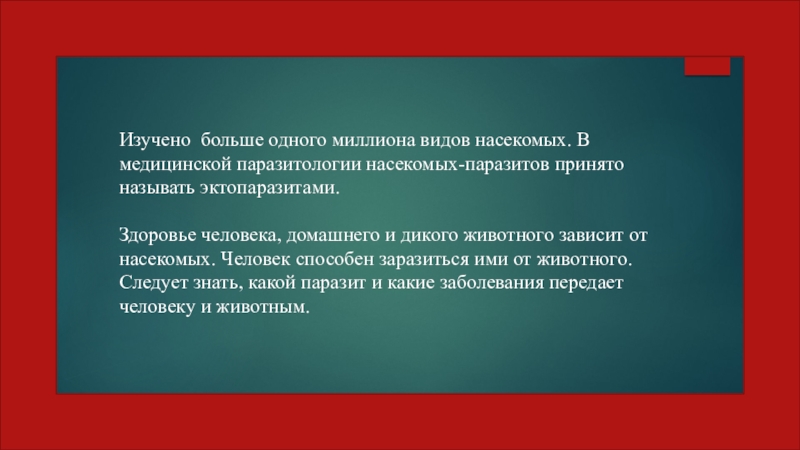 Изучено больше одного миллиона видов насекомых. В медицинской паразитологии насекомых-паразитов принято называть эктопаразитами.

Здоровье человека, домашнего и дикого животного зависит от насекомых. Человек способен заразиться ими от животного. Следует знать, какой паразит и какие заболевания передает человеку и животным.